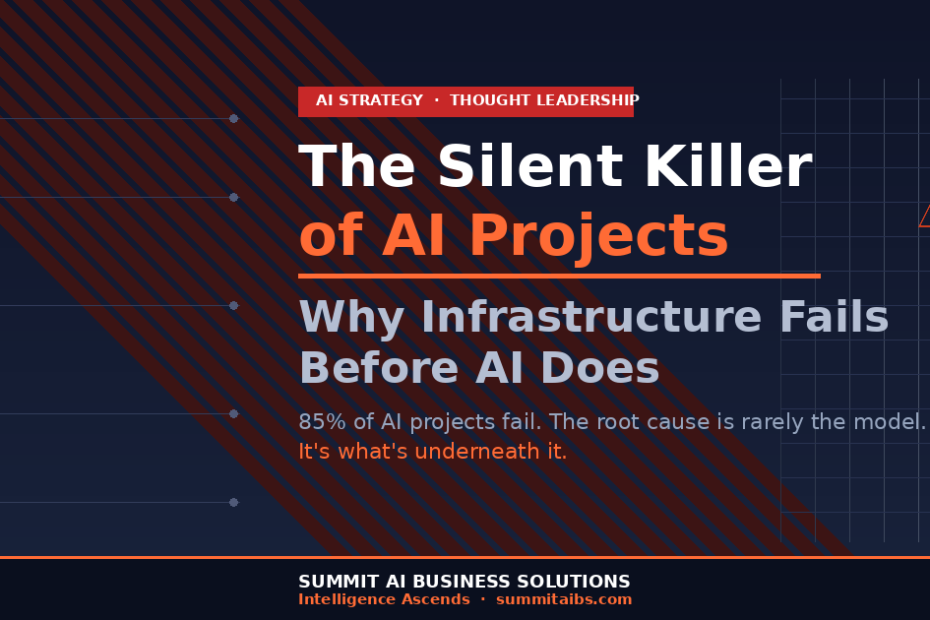 AI STRATEGY · THOUGHT LEADERSHIP

The Silent Killer of AI Projects

Why Infrastructure Fails Before AI Does

85% of AI projects fail. The root cause is rarely the model. It's what's underneath it.

SUMMIT AI BUSINESS SOLUTIONS
Intelligence Ascends · summitaibs.com